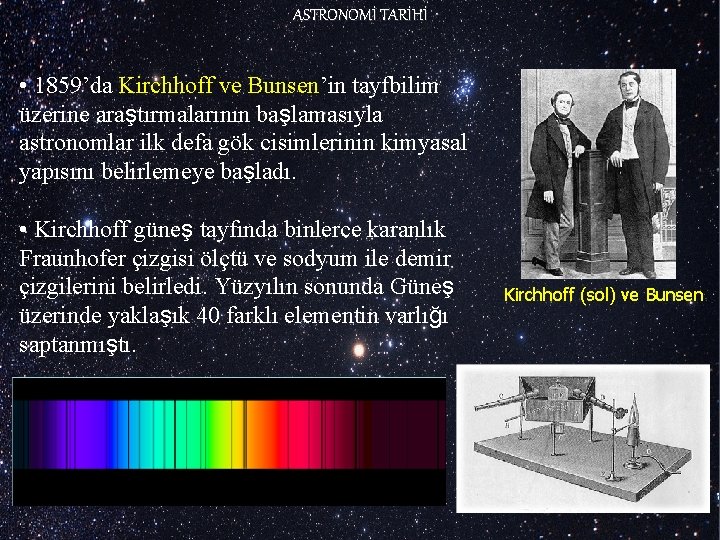 ASTRONOMİ TARİHİ

• 1859'da Kirchhoff ve Bunsen'in tayfbilim üzerine araştırmalarının başlamasıyla astronomlar ilk defa gök cisimlerinin kimyasal yapısını belirlemeye başladı.

• Kirchhoff güneş tayfında binlerce karanlık Fraunhofer çizgisi ölçtü ve sodyum ile demir çizgilerini belirledi. Yüzyılın sonunda Güneş üzerinde yaklaşık 40 farklı elementin varlığı saptanmıştı.

Kirchhoff (sol) ve Bunsen